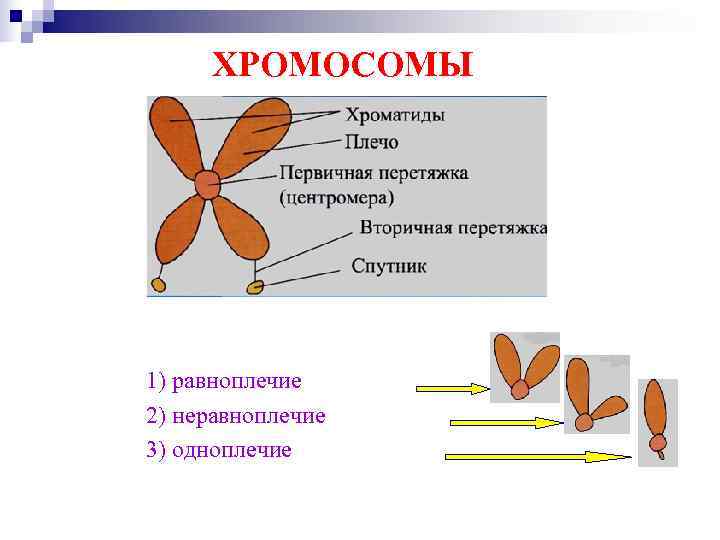 ХРОМОСОМЫ

Хроматиды
Плечо
Первичная перетяжка (центромера)
Вторичная перетяжка
Спутник

1) равноплечие
2) неравноплечие
3) одноплечие